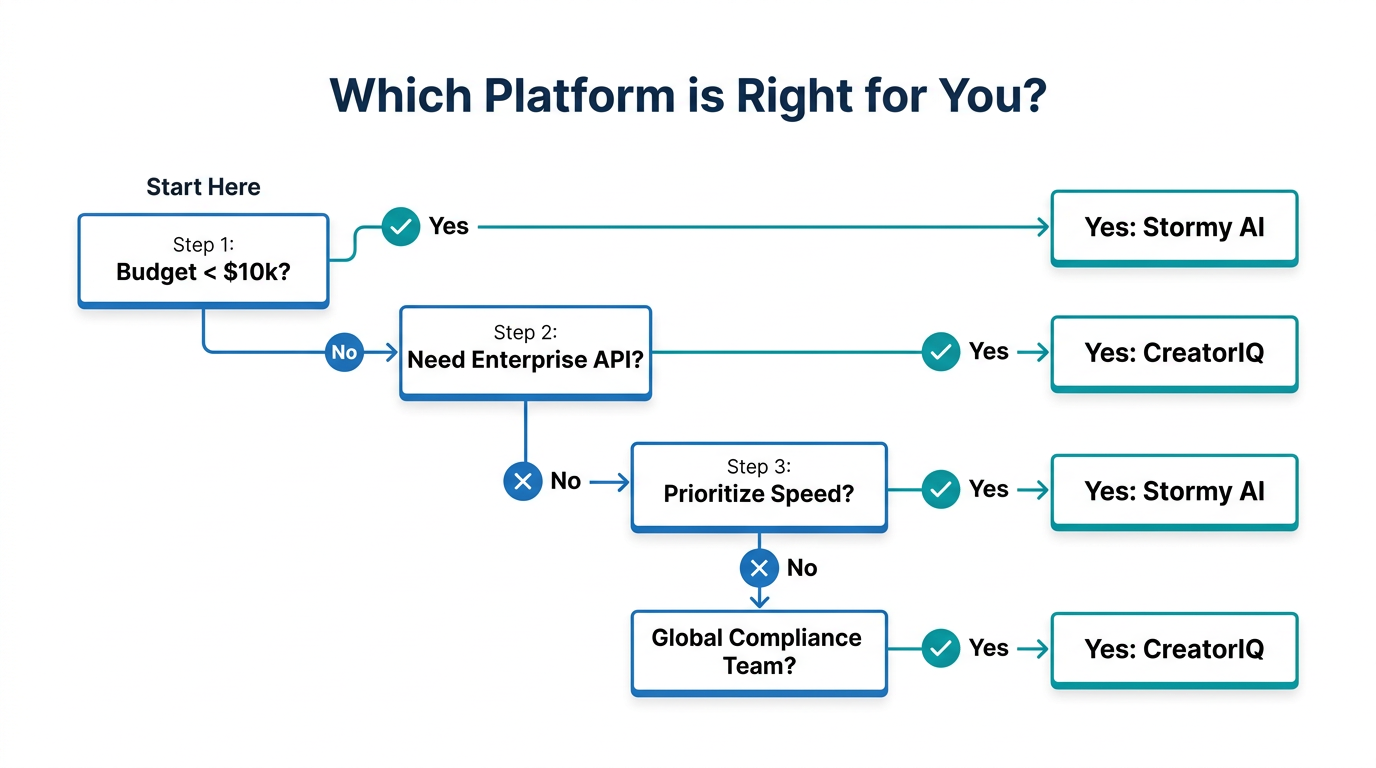 Which Platform is Right for You?

Start Here

Step 1:
Budget < $10k?

Yes

Yes: Stormy AI

No

Step 2:
Need Enterprise API?

Yes

Yes: CreatorIQ

No

Step 3:
Prioritize Speed?

Yes

Yes: Stormy AI

No

Global Compliance Team?

Yes

Yes: CreatorIQ